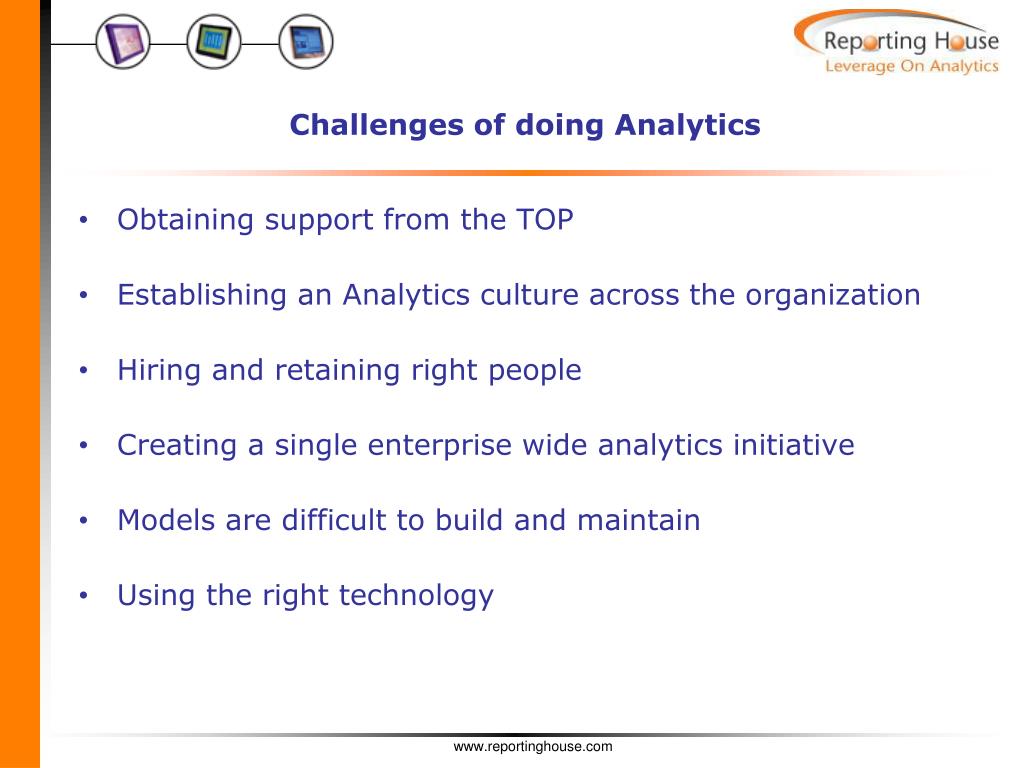 Reporting House
Leverage On Analytics

Challenges of doing Analytics

• Obtaining support from the TOP

• Establishing an Analytics culture across the organization

• Hiring and retaining right people

• Creating a single enterprise wide analytics initiative

• Models are difficult to build and maintain

• Using the right technology

www.reportinghouse.com